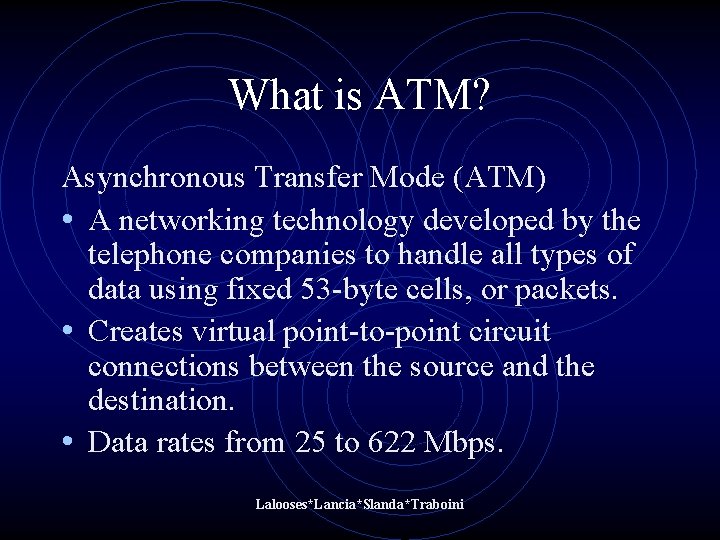 What is ATM?

Asynchronous Transfer Mode (ATM)

• A networking technology developed by the telephone companies to handle all types of data using fixed 53-byte cells, or packets.
• Creates virtual point-to-point circuit connections between the source and the destination.
• Data rates from 25 to 622 Mbps.

Lalooses*Lancia*Slanda*Traboini